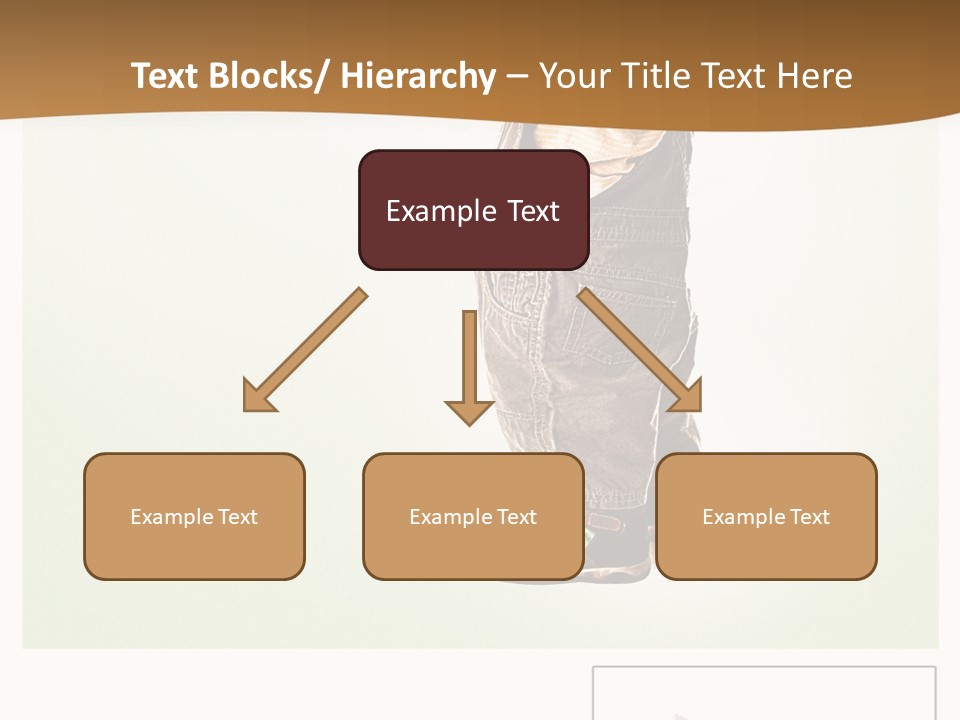 Text Blocks/ Hierarchy – Your Title Text Here

Example Text

Example Text

Example Text

Example Text